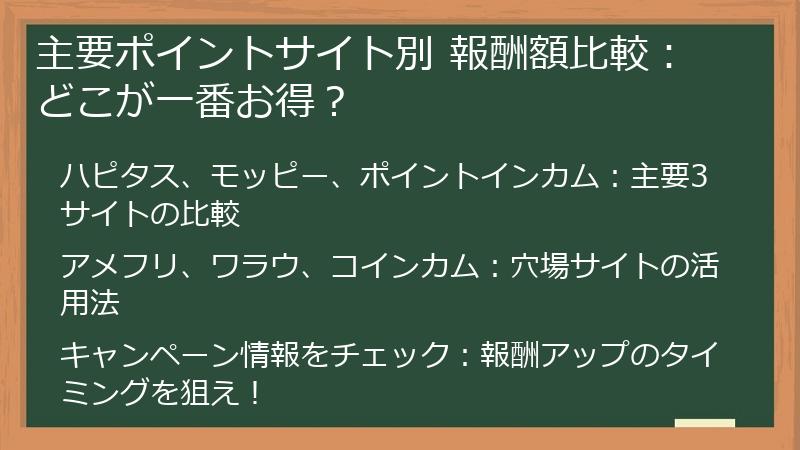 主要ポイントサイト別 報酬額比較：どこが一番お得？

ハピタス、モッピー、ポイントインカム：主要3サイトの比較

アメフリ、ワラウ、コインカム：穴場サイトの活用法

キャンペーン情報をチェック：報酬アップのタイミングを狙え！